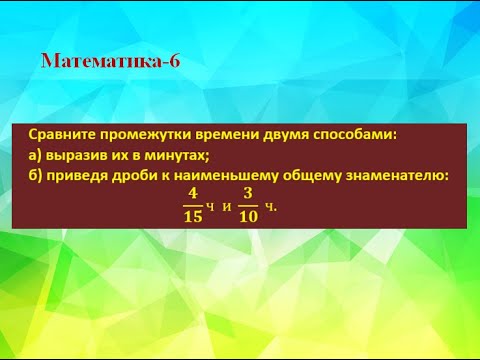 Математика-6

Сравните промежутки времени двумя способами:
а) выразив их в минутах;
б) приведя дроби к наименьшему общему знаменателю:

$\frac{4}{15}$ ч и $\frac{3}{10}$ ч.